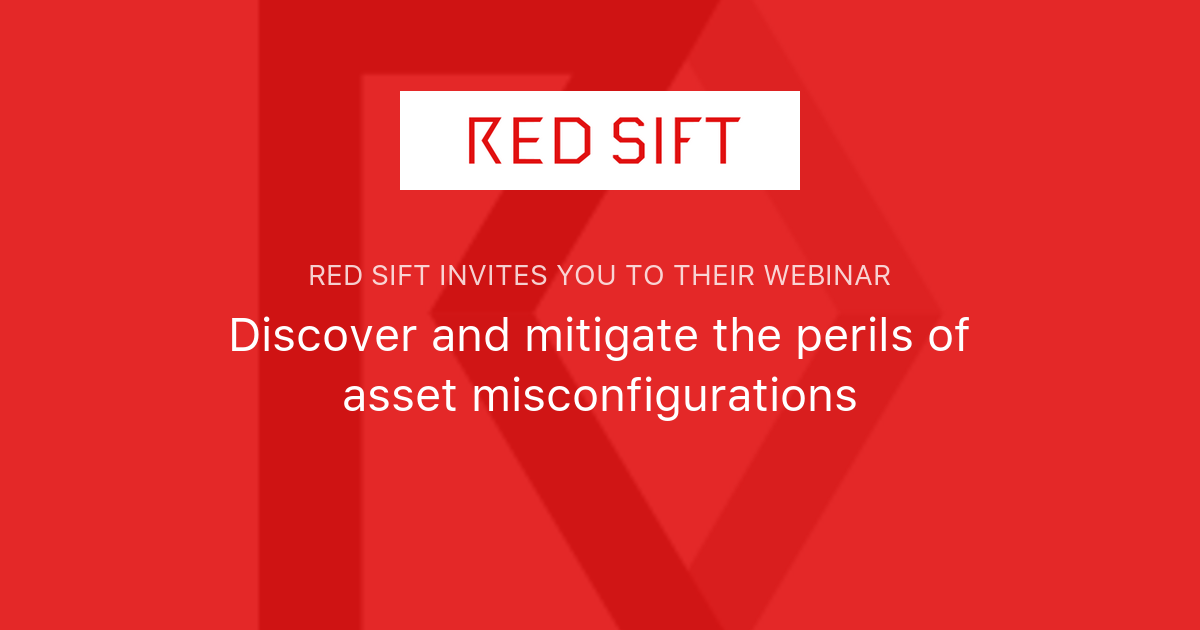 RED SIFT

RED SIFT INVITES YOU TO THEIR WEBINAR

Discover and mitigate the perils of asset misconfigurations